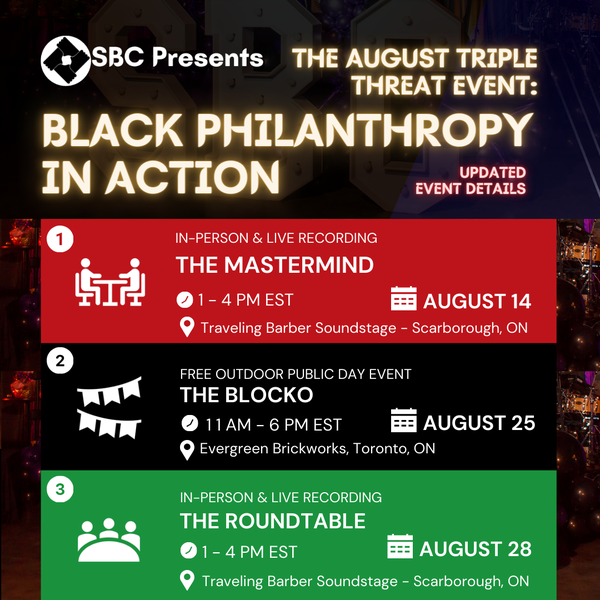 SBC Presents

THE AUGUST TRIPLE THREAT EVENT:

BLACK PHILANTHROPY IN ACTION

UPDATED EVENT DETAILS

1

IN-PERSON & LIVE RECORDING

THE MASTERMIND

1 - 4 PM EST

AUGUST 14

Traveling Barber Soundstage - Scarborough, ON

2

FREE OUTDOOR PUBLIC DAY EVENT

THE BLOCKO

11 AM - 6 PM EST

AUGUST 25

Evergreen Brickworks, Toronto, ON

3

IN-PERSON & LIVE RECORDING

THE ROUNDTABLE

1 - 4 PM EST

AUGUST 28

Traveling Barber Soundstage - Scarborough, ON